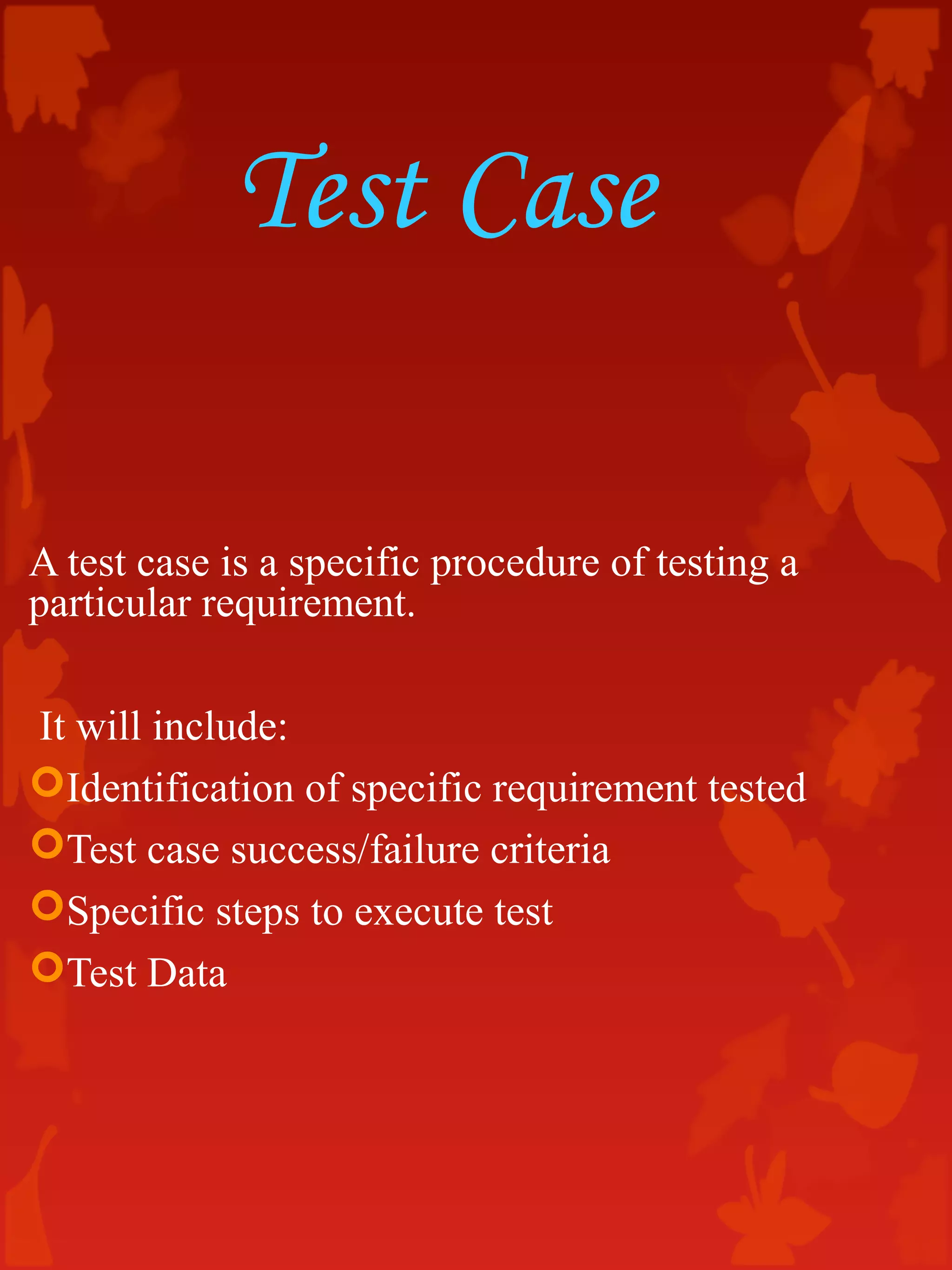 Test Case

A test case is a specific procedure of testing a particular requirement.

It will include:
- Identification of specific requirement tested
- Test case success/failure criteria
- Specific steps to execute test
- Test Data